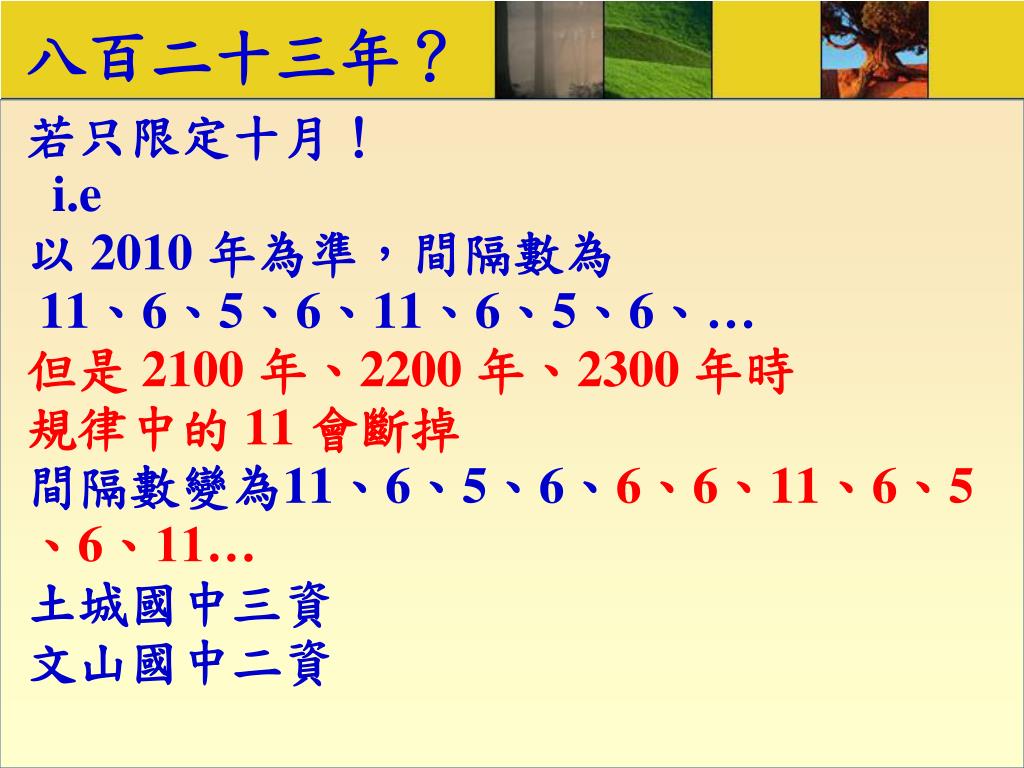 八百二十三年？

若只限定十月！
i.e
以 2010 年為準，間隔數為
11、6、5、6、11、6、5、6、…
但是 2100 年、2200 年、2300 年時
規律中的 11 會斷掉
間隔數變為11、6、5、6、6、6、11、6、5、6、11…
土城國中三資
文山國中二資